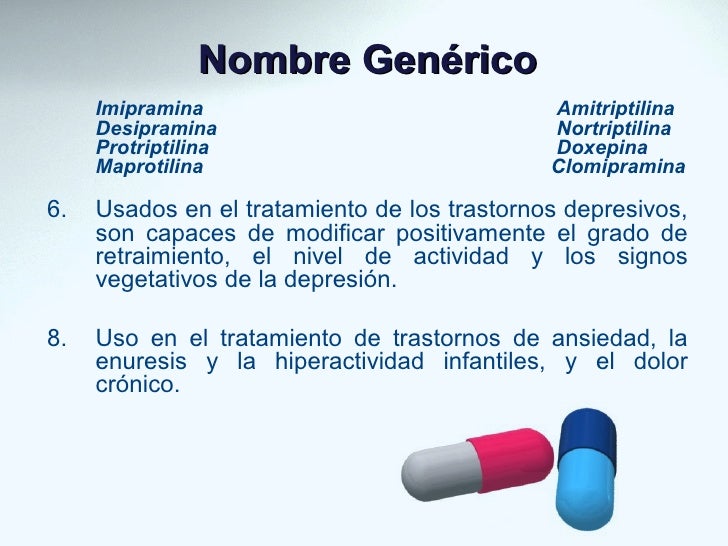 Nombre Genérico

Imipramina
Desipramina
Protriptilina
Maprotilina

Amitriptilina
Nortriptilina
Doxepina
Clomipramina

6. Usados en el tratamiento de los trastornos depresivos, son capaces de modificar positivamente el grado de retraimiento, el nivel de actividad y los signos vegetativos de la depresión.

8. Uso en el tratamiento de trastornos de ansiedad, la enuresis y la hiperactividad infantiles, y el dolor crónico.